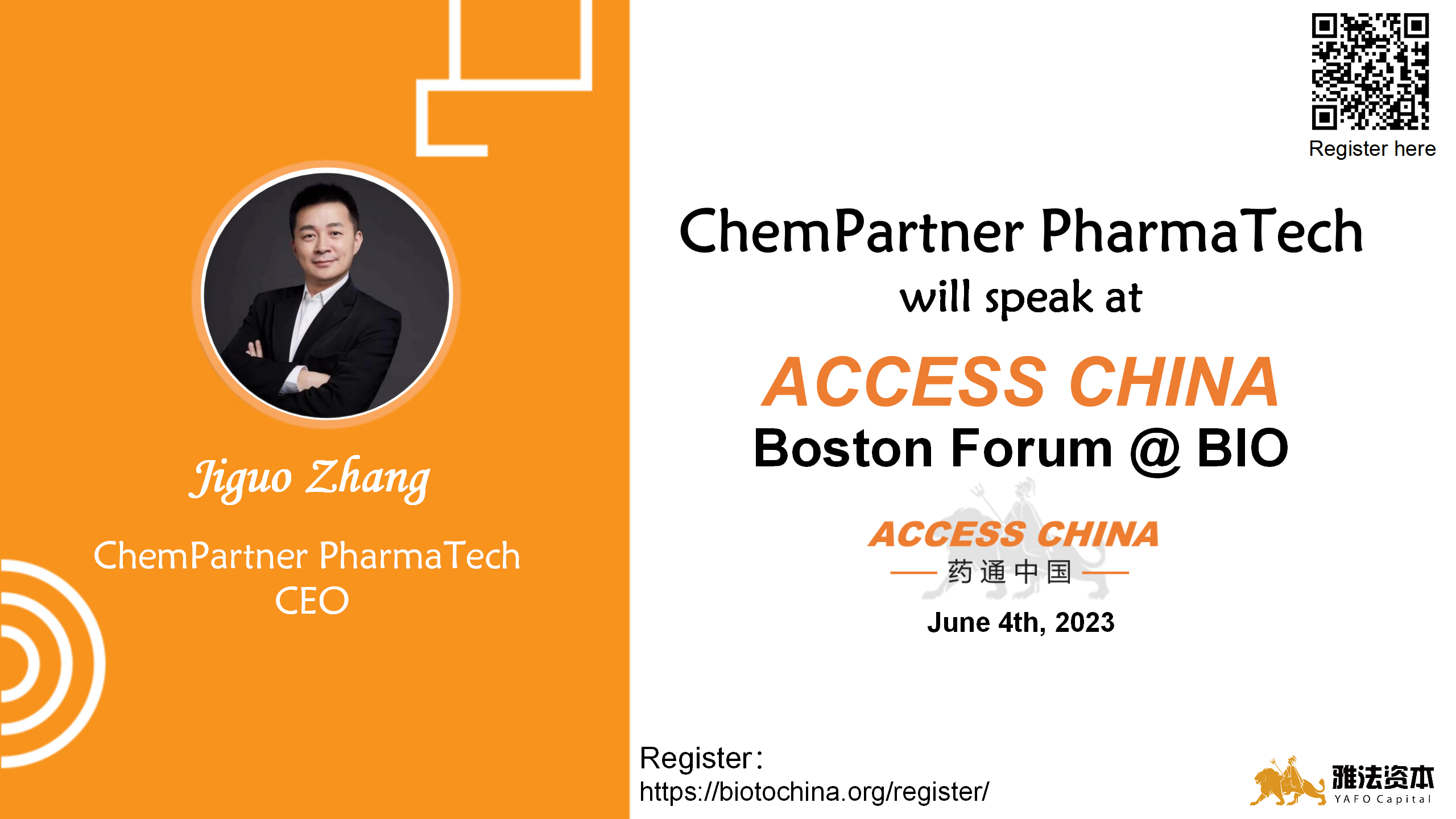 Jiguo Zhang

ChemPartner PharmaTech
CEO

Register here

ChemPartner PharmaTech
will speak at

ACCESS CHINA
Boston Forum @ BIO

ACCESS CHINA
药通中国

June 4th, 2023

Register：
https://biotochina.org/register/

雅法资本
YAFO Capital